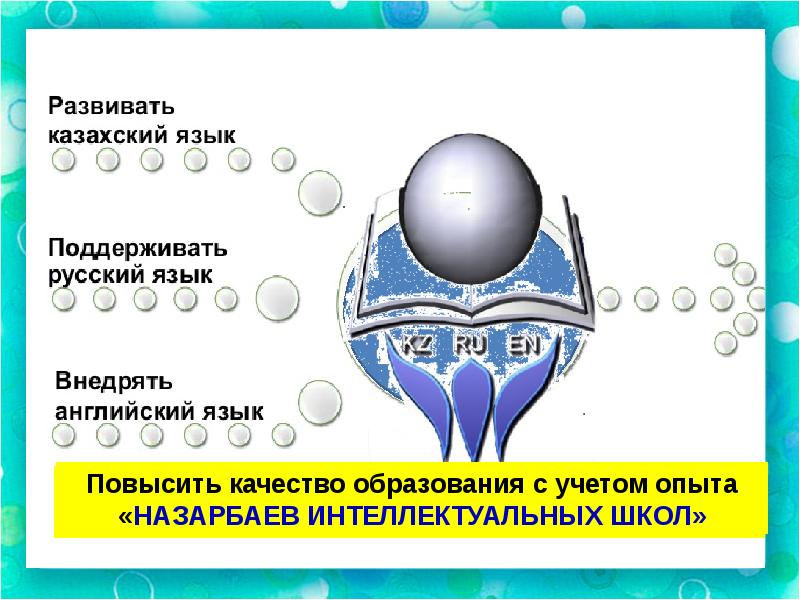 Развивать казахский язык

Поддерживать русский язык

Внедрять английский язык

KZ RU EN

Повысить качество образования с учетом опыта «НАЗАРБАЕВ ИНТЕЛЛЕКТУАЛЬНЫХ ШКОЛ»